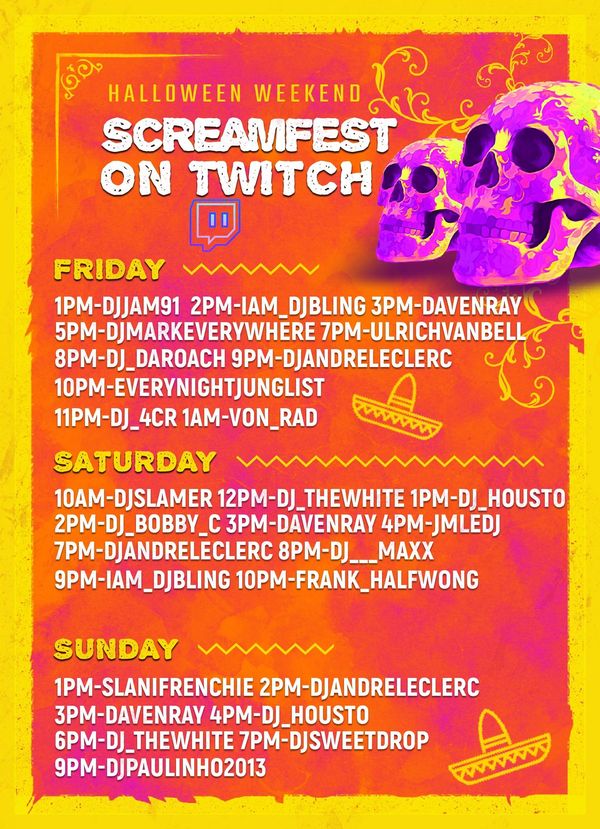 HALLOWEEN WEEKEND
SCREAMFEST ON TWITCH

FRIDAY

1PM-DJJAM91 2PM-IAM_DJBLING 3PM-DAVENRAY 5PM-DJMARKEVERYWHERE 7PM-ULRICHVANBELL 8PM-DJ_DAROACH 9PM-DJANDRELECLERC 10PM-EVERYNIGHTJUNGLIST 11PM-DJ_4CR 1AM-VON_RAD

SATURDAY

10AM-DJSLAMER 12PM-DJ_THEWHITE 1PM-DJ_HOUSTO 2PM-DJ_BOBBY_C 3PM-DAVENRAY 4PM-JMLEDJ 7PM-DJANDRELECLERC 8PM-DJ___MAXX 9PM-IAM_DJBLING 10PM-FRANK_HALFWONG

SUNDAY

1PM-SLANIFRENCHIE 2PM-DJANDRELECLERC 3PM-DAVENRAY 4PM-DJ_HOUSTO 6PM-DJ_THEWHITE 7PM-DJSWEETDROP 9PM-DJPAULINHO2013